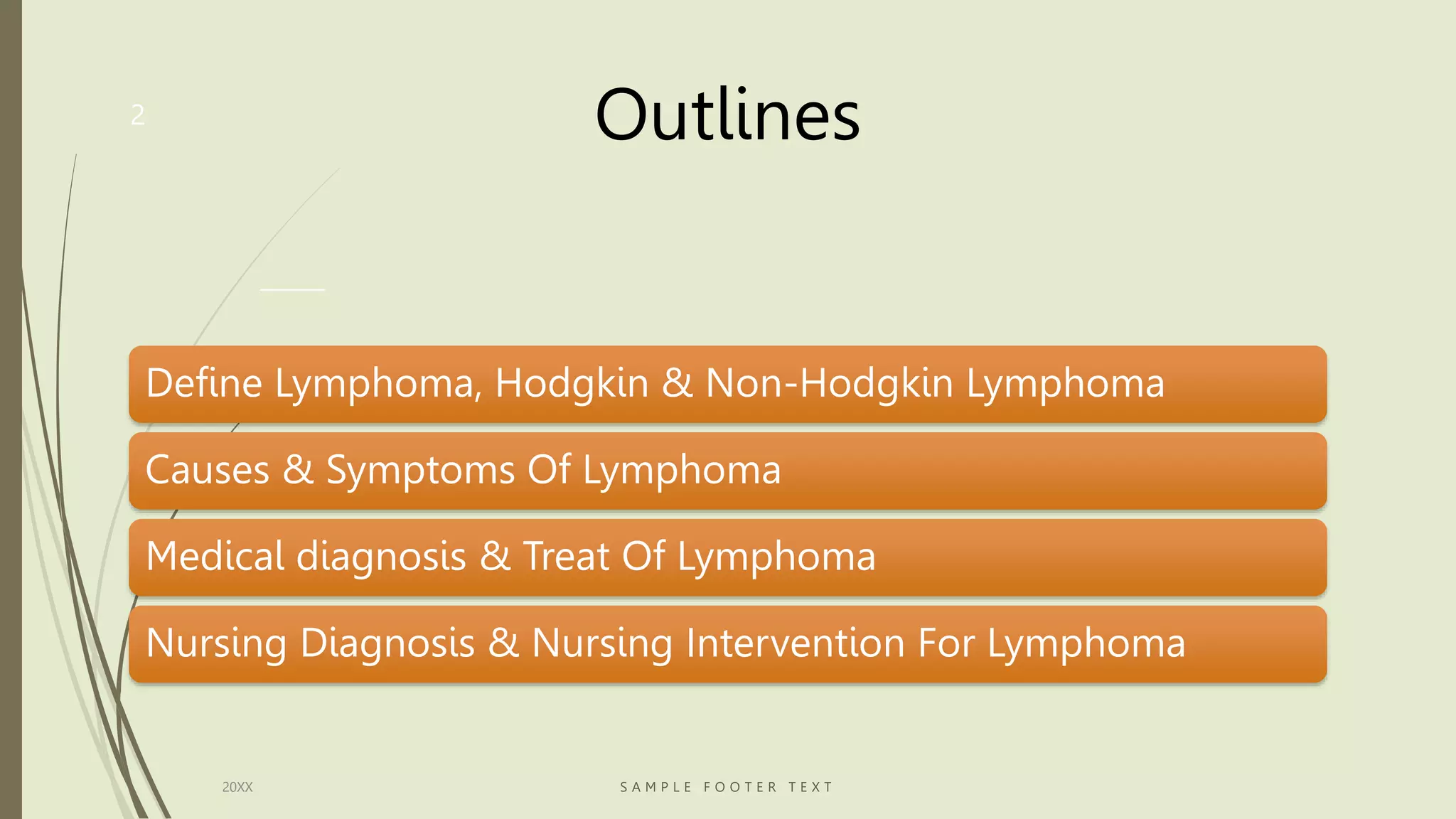 2

Outlines

Define Lymphoma, Hodgkin & Non-Hodgkin Lymphoma

Causes & Symptoms Of Lymphoma

Medical diagnosis & Treat Of Lymphoma

Nursing Diagnosis & Nursing Intervention For Lymphoma

20XX

SAMPLE FOOTER TEXT